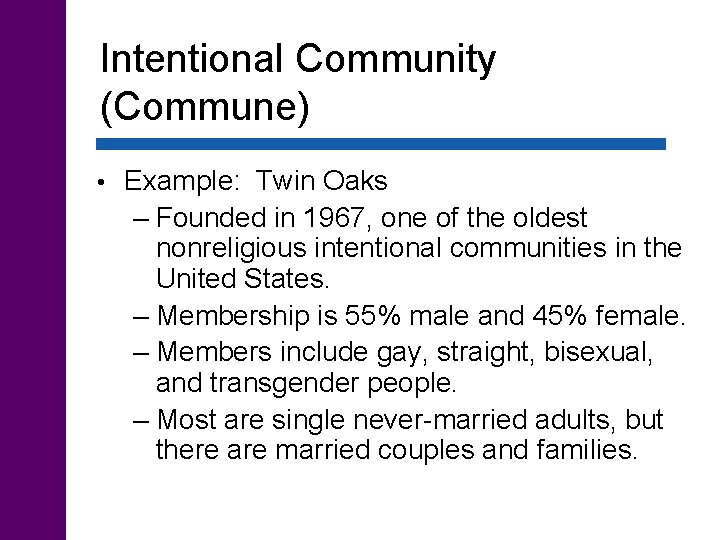 Intentional Community (Commune)

• Example: Twin Oaks
– Founded in 1967, one of the oldest nonreligious intentional communities in the United States.
– Membership is 55% male and 45% female.
– Members include gay, straight, bisexual, and transgender people.
– Most are single never-married adults, but there are married couples and families.